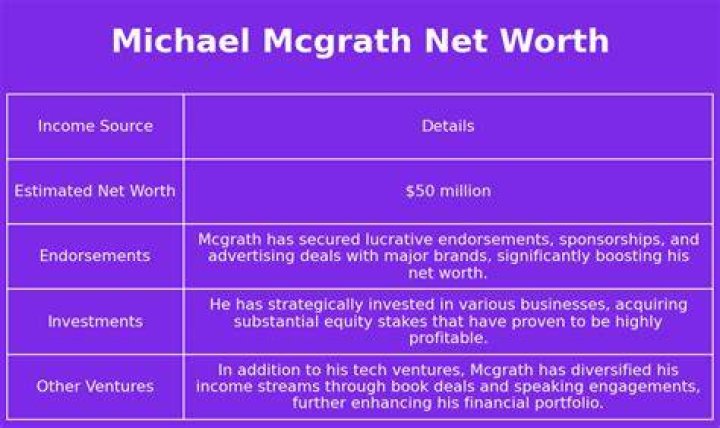 Michael Mcgrath Net Worth

| Income Source | Details |
|---|---|
| Estimated Net Worth | \$50 million |
| Endorsements | Mcgrath has secured lucrative endorsements, sponsorships, and advertising deals with major brands, significantly boosting his net worth. |
| Investments | He has strategically invested in various businesses, acquiring substantial equity stakes that have proven to be highly profitable. |
| Other Ventures | In addition to his tech ventures, Mcgrath has diversified his income streams through book deals and speaking engagements, further enhancing his financial portfolio. |